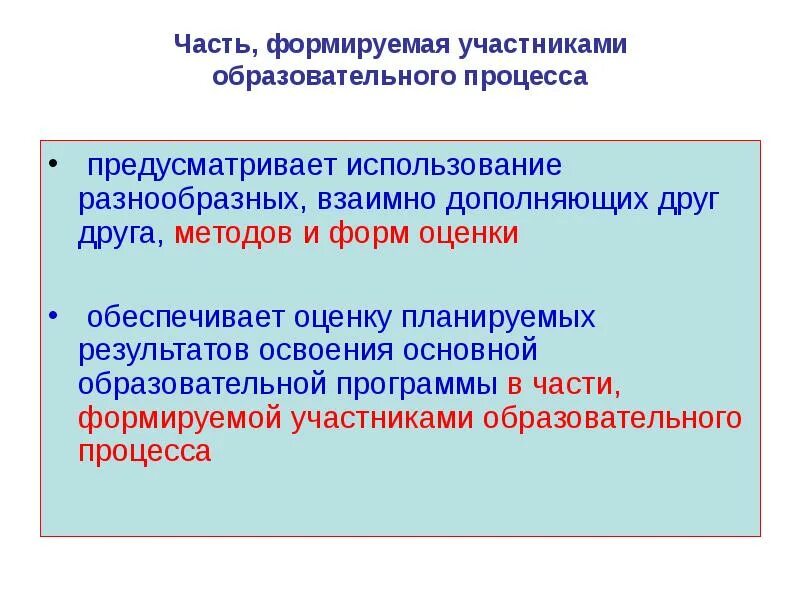 Часть, формируемая участниками образовательного процесса

• предусматривает использование разнообразных, взаимно дополняющих друг друга, методов и форм оценки

• обеспечивает оценку планируемых результатов освоения основной образовательной программы в части, формируемой участниками образовательного процесса